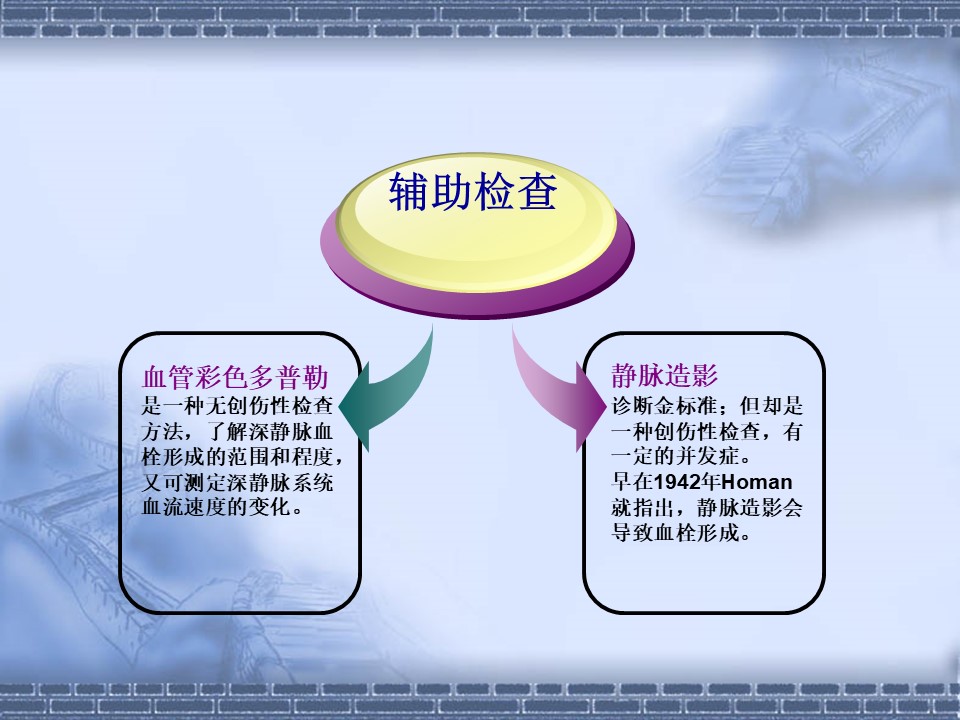 辅助检查

血管彩色多普勒
是一种无创伤性检查方法，了解深静脉血栓形成的范围和程度，又可测定深静脉系统血流速度的变化。

静脉造影
诊断金标准；但却是一种创伤性检查，有一定的并发症。
早在1942年Homan就指出，静脉造影会导致血栓形成。